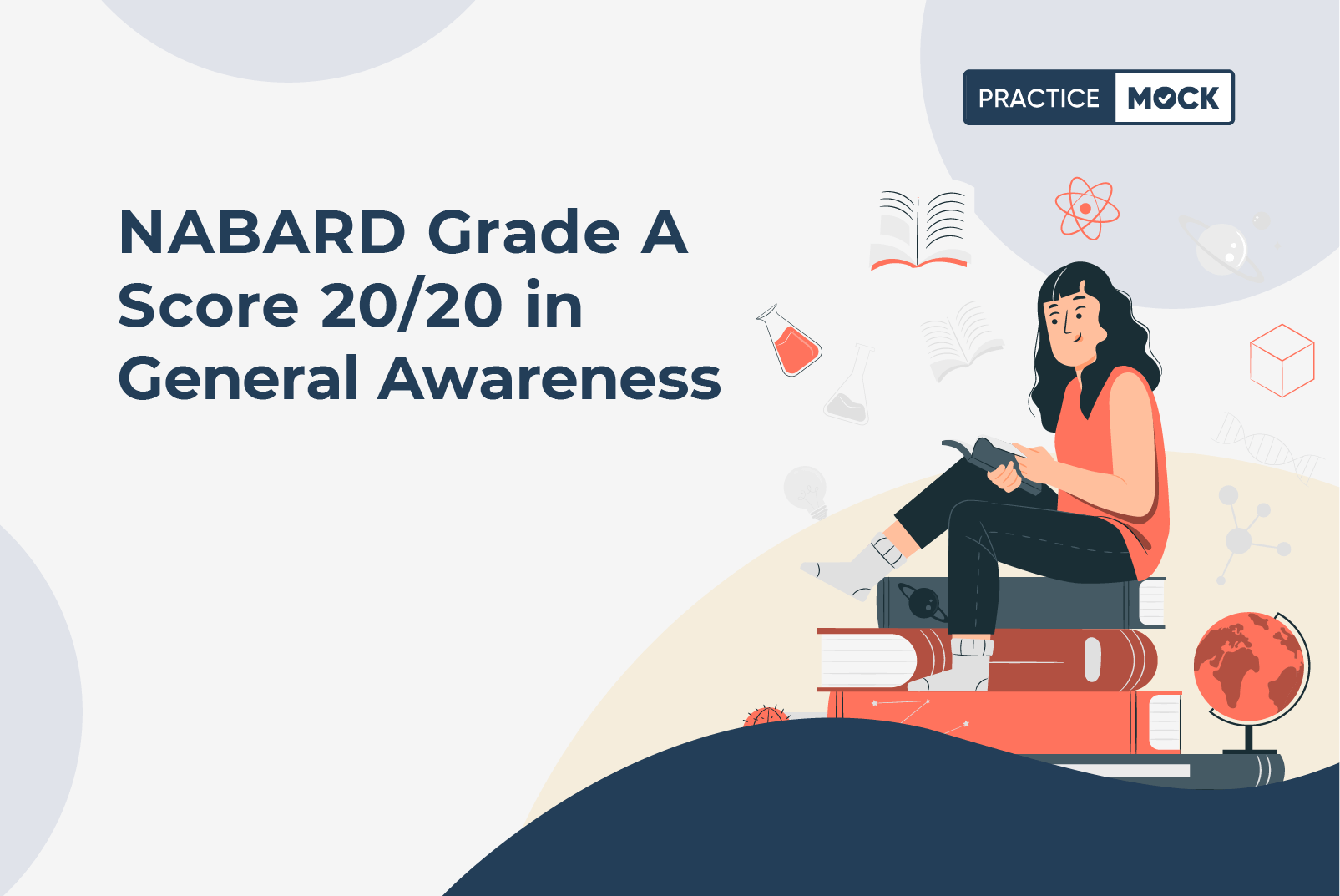 PRACTICE MOCK

NABARD Grade A Score 20/20 in General Awareness